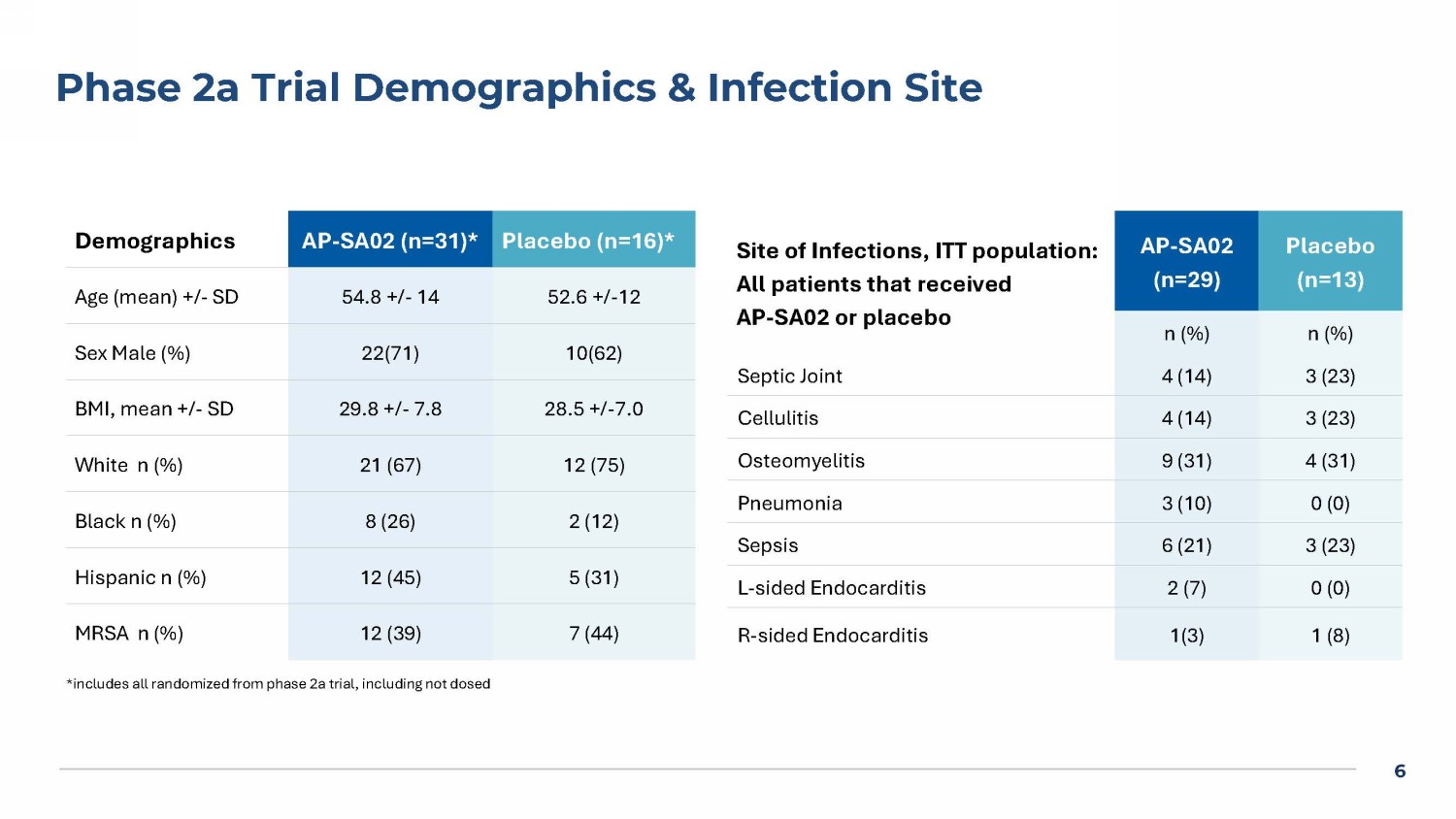 Phase 2a Trial Demographics & Infection Site

| Demographics | AP-SA02 (n=31)* | Placebo (n=16)* |
|---|---|---|
| Age (mean) +/- SD | 54.8 +/- 14 | 52.6 +/-12 |
| Sex Male (%) | 22(71) | 10(62) |
| BMI, mean +/- SD | 29.8 +/- 7.8 | 28.5 +/-7.0 |
| White n (%) | 21 (67) | 12 (75) |
| Black n (%) | 8 (26) | 2 (12) |
| Hispanic n (%) | 12 (45) | 5 (31) |
| MRSA n (%) | 12 (39) | 7 (44) |

*includes all randomized from phase 2a trial, including not dosed

| Site of Infections, ITT population: All patients that received AP-SA02 or placebo | AP-SA02 (n=29) | Placebo (n=13) |
|---|---|---|
| | n (%) | n (%) |
| Septic Joint | 4 (14) | 3 (23) |
| Cellulitis | 4 (14) | 3 (23) |
| Osteomyelitis | 9 (31) | 4 (31) |
| Pneumonia | 3 (10) | 0 (0) |
| Sepsis | 6 (21) | 3 (23) |
| L-sided Endocarditis | 2 (7) | 0 (0) |
| R-sided Endocarditis | 1(3) | 1 (8) |

6